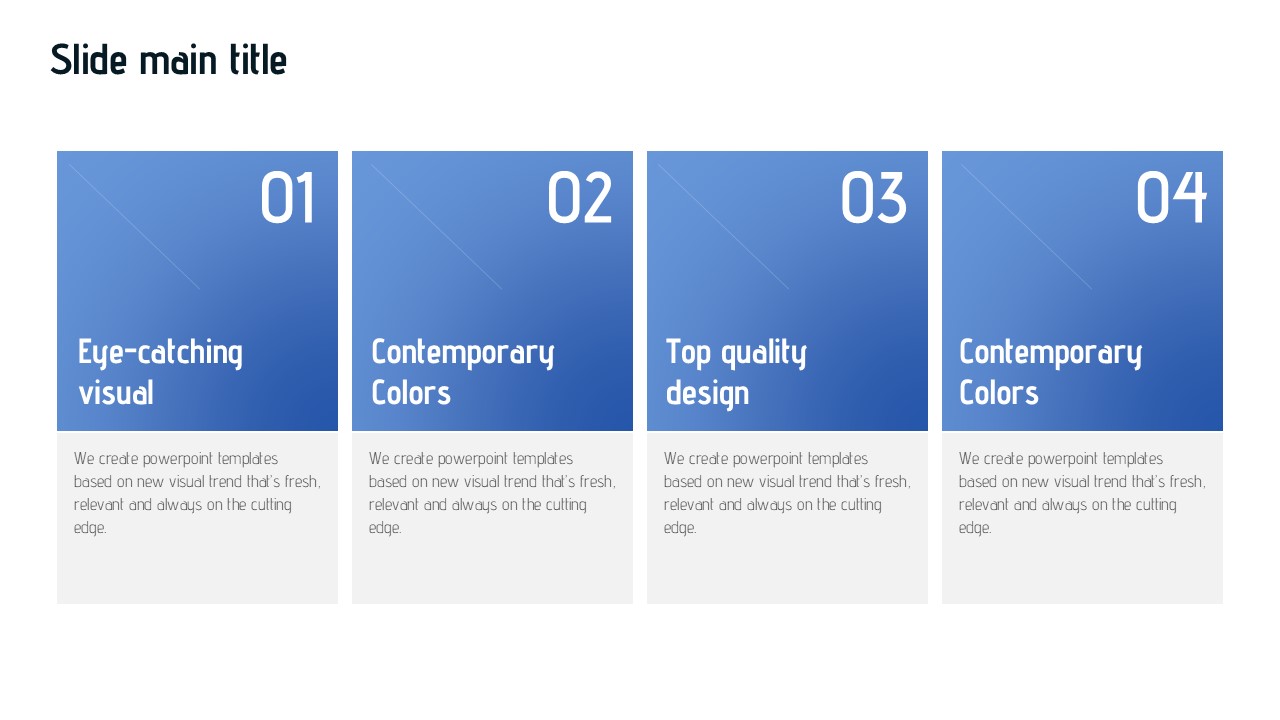 Slide main title

01

Eye-catching visual

We create powerpoint templates based on new visual trend that's fresh, relevant and always on the cutting edge.

02

Contemporary Colors

We create powerpoint templates based on new visual trend that's fresh, relevant and always on the cutting edge.

03

Top quality design

We create powerpoint templates based on new visual trend that's fresh, relevant and always on the cutting edge.

04

Contemporary Colors

We create powerpoint templates based on new visual trend that's fresh, relevant and always on the cutting edge.